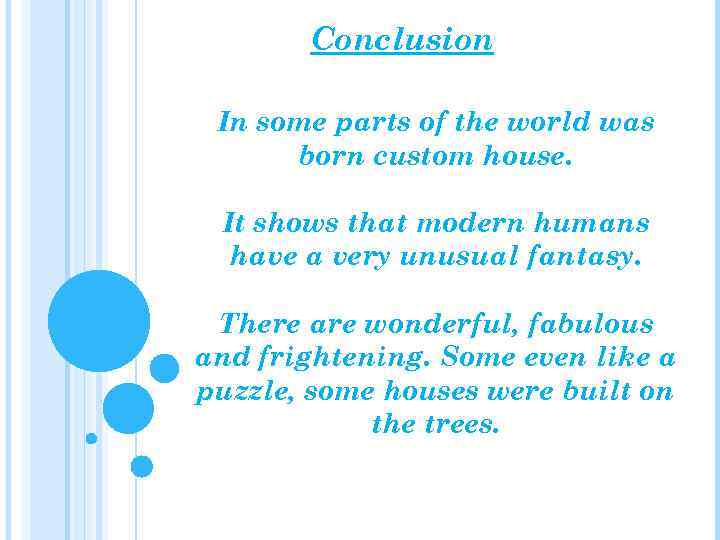 Conclusion

In some parts of the world was born custom house.

It shows that modern humans have a very unusual fantasy.

There are wonderful, fabulous and frightening. Some even like a puzzle, some houses were built on the trees.